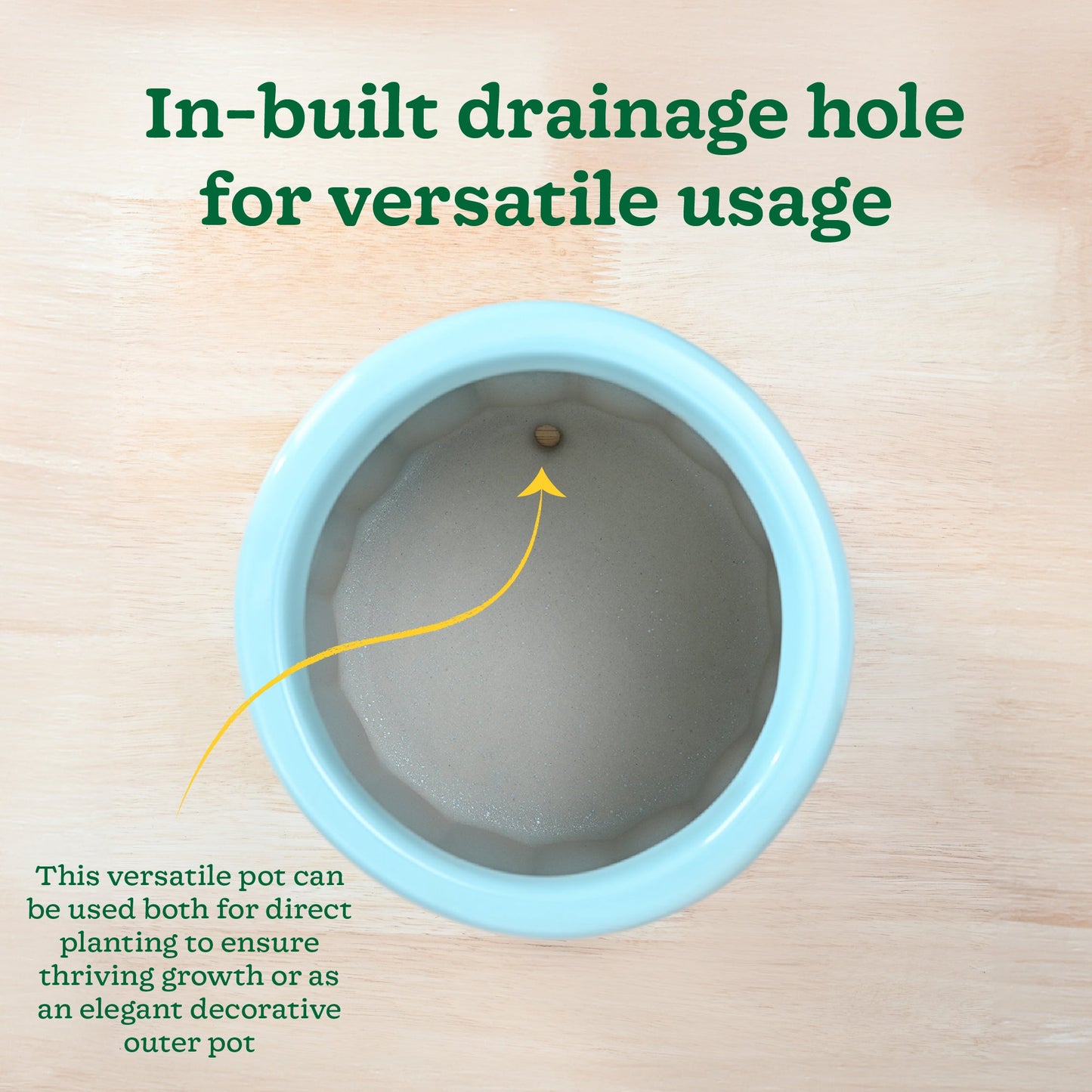 In-built drainage hole for versatile usage

This versatile pot can be used both for direct planting to ensure thriving growth or as an elegant decorative outer pot